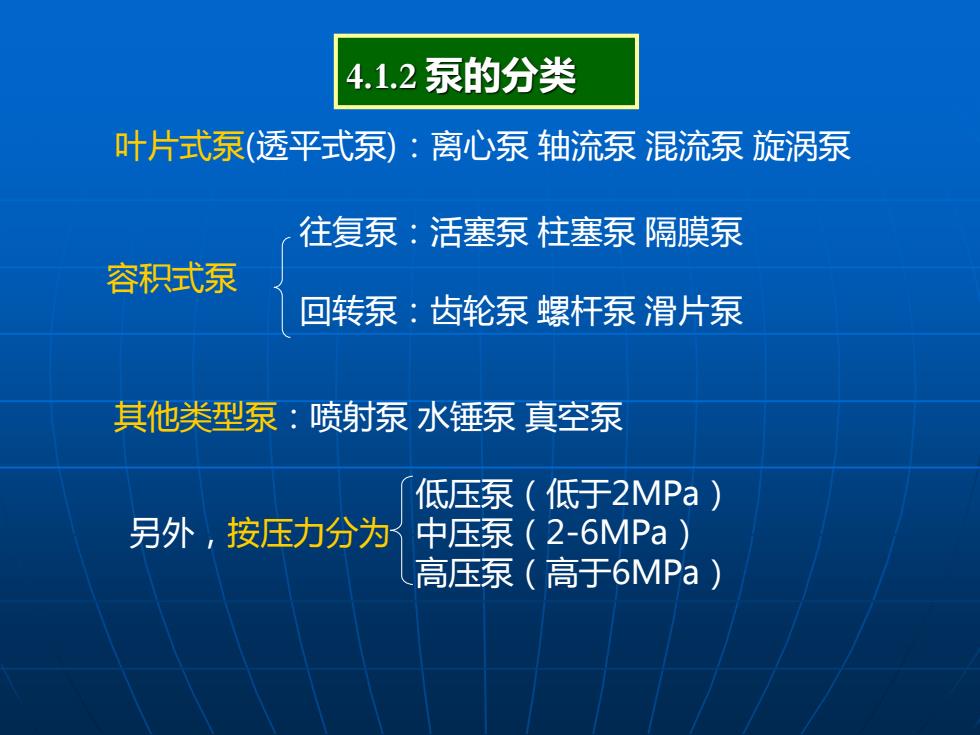 4.1.2 泵的分类

叶片式泵(透平式泵)：离心泵 轴流泵 混流泵 旋涡泵

容积式泵
往复泵：活塞泵 柱塞泵 隔膜泵
回转泵：齿轮泵 螺杆泵 滑片泵

其他类型泵：喷射泵 水锤泵 真空泵

另外，按压力分为
低压泵（低于2MPa）
中压泵（2-6MPa）
高压泵（高于6MPa）